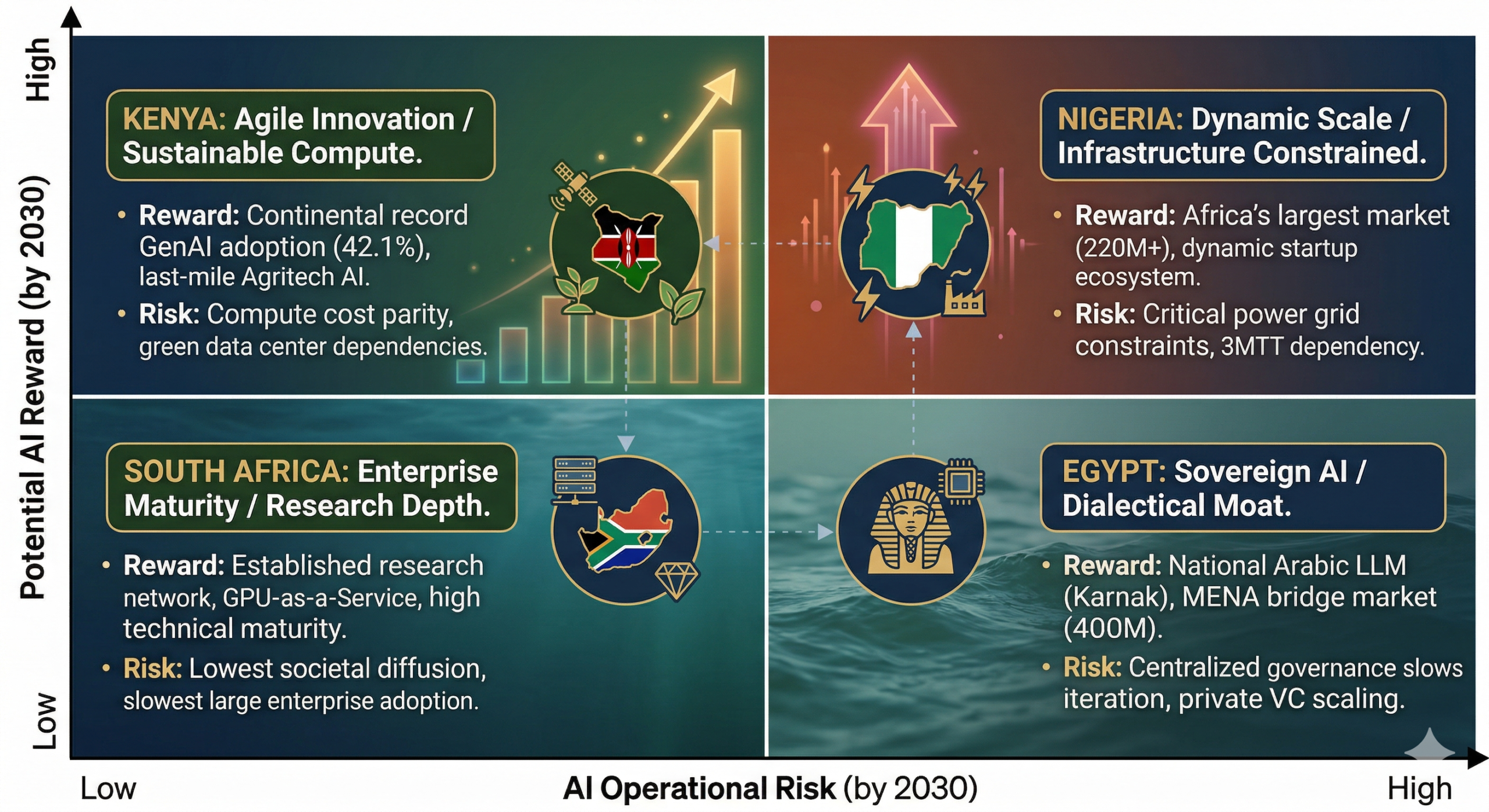 High

Potential AI Reward (by 2030)

Low

KENYA: Agile Innovation / Sustainable Compute.

• Reward: Continental record GenAI adoption (42.1%), last-mile Agritech AI.
• Risk: Compute cost parity, green data center dependencies.

NIGERIA: Dynamic Scale / Infrastructure Constrained.

• Reward: Africa's largest market (220M+), dynamic startup ecosystem.
• Risk: Critical power grid constraints, 3MTT dependency.

SOUTH AFRICA: Enterprise Maturity / Research Depth.

• Reward: Established research network, GPU-as-a-Service, high technical maturity.
• Risk: Lowest societal diffusion, slowest large enterprise adoption.

EGYPT: Sovereign AI / Dialectical Moat.

• Reward: National Arabic LLM (Karnak), MENA bridge market (400M).
• Risk: Centralized governance slows iteration, private VC scaling.

Low

AI Operational Risk (by 2030)

High